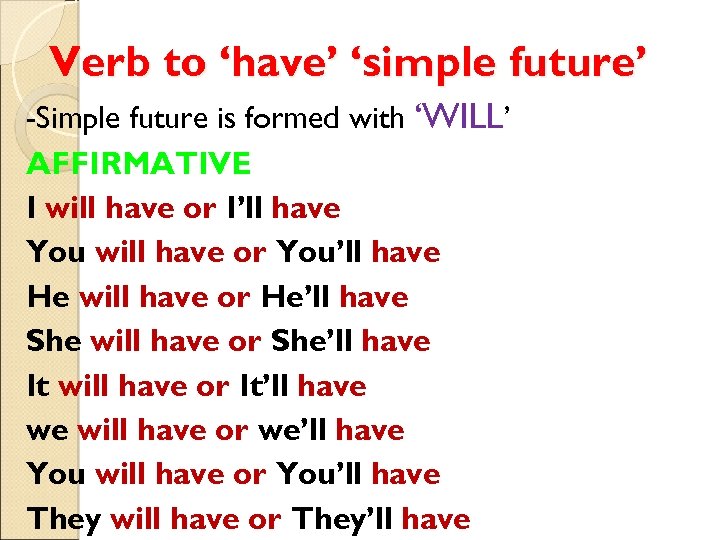 Verb to ‘have’ ‘simple future’

-Simple future is formed with ‘WILL’

AFFIRMATIVE

I will have or I’ll have

You will have or You’ll have

He will have or He’ll have

She will have or She’ll have

It will have or It’ll have

we will have or we’ll have

You will have or You’ll have

They will have or They’ll have